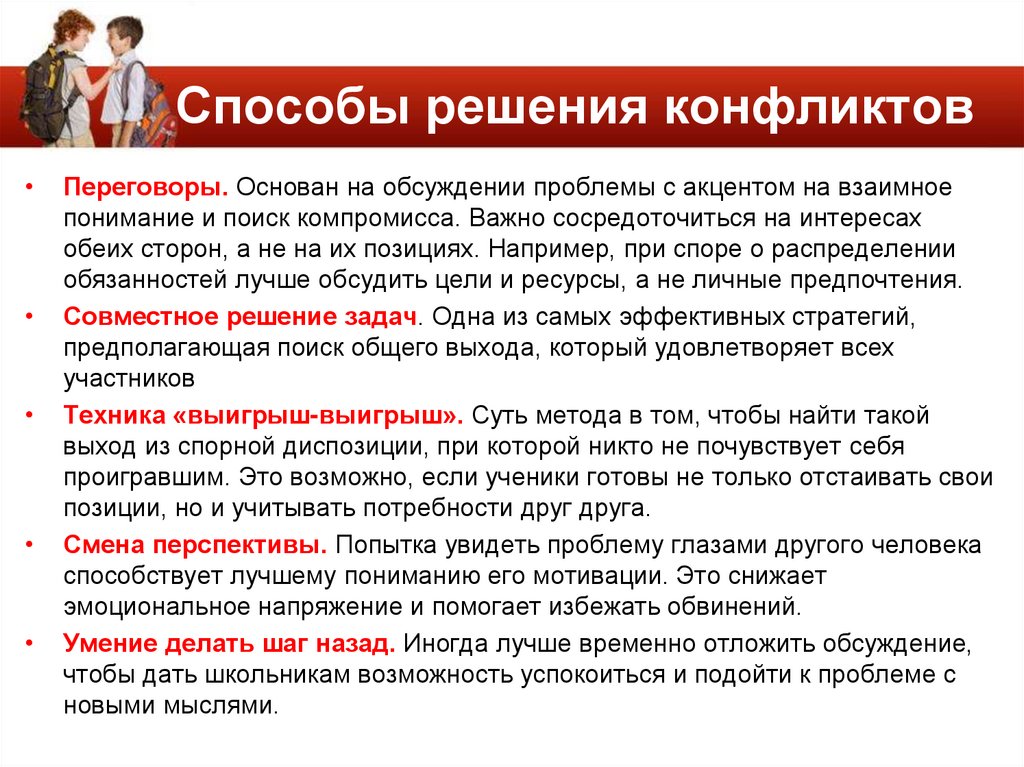 Способы решения конфликтов

• Переговоры. Основан на обсуждении проблемы с акцентом на взаимное понимание и поиск компромисса. Важно сосредоточиться на интересах обеих сторон, а не на их позициях. Например, при споре о распределении обязанностей лучше обсудить цели и ресурсы, а не личные предпочтения.

• Совместное решение задач. Одна из самых эффективных стратегий, предполагающая поиск общего выхода, который удовлетворяет всех участников

• Техника «выигрыш-выигрыш». Суть метода в том, чтобы найти такой выход из спорной диспозиции, при которой никто не почувствует себя проигравшим. Это возможно, если ученики готовы не только отстаивать свои позиции, но и учитывать потребности друг друга.

• Смена перспективы. Попытка увидеть проблему глазами другого человека способствует лучшему пониманию его мотивации. Это снижает эмоциональное напряжение и помогает избежать обвинений.

• Умение делать шаг назад. Иногда лучше временно отложить обсуждение, чтобы дать школьникам возможность успокоиться и подойти к проблеме с новыми мыслями.